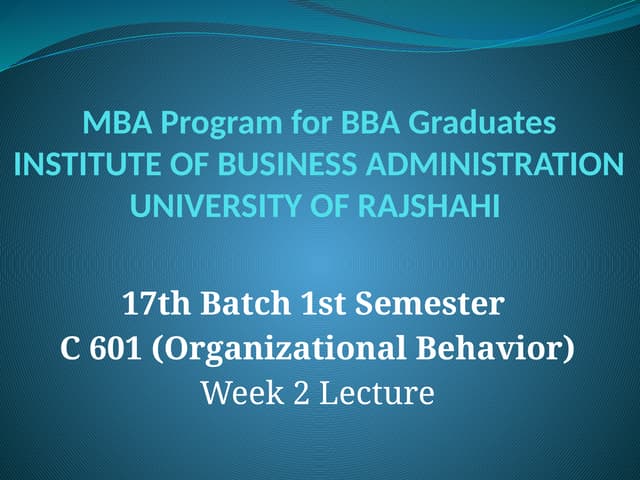 MBA Program for BBA Graduates
INSTITUTE OF BUSINESS ADMINISTRATION
UNIVERSITY OF RAJSHAHI

17th Batch 1st Semester
C 601 (Organizational Behavior)
Week 2 Lecture